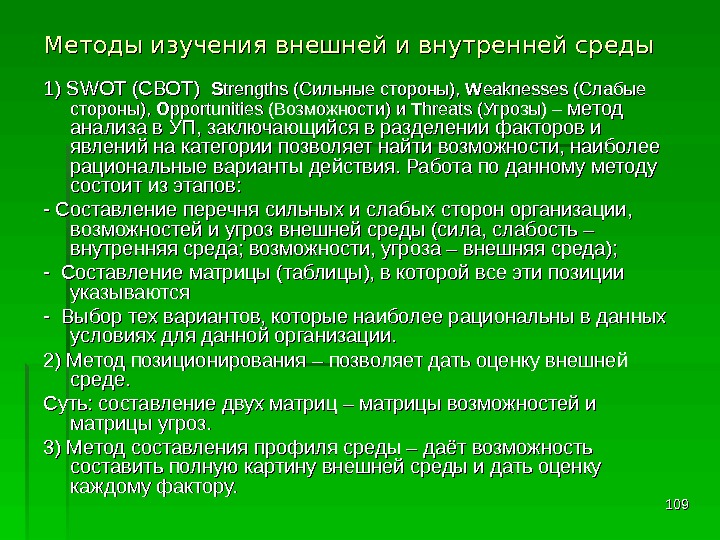 Методы изучения внешней и внутренней среды

1) SWOT (СВОТ) Strengths (Сильные стороны), Weaknesses (Слабые стороны), Opportunities (Возможности) и Threats (Угрозы) – метод анализа в УП, заключающийся в разделении факторов и явлений на категории позволяет найти возможности, наиболее рациональные варианты действия. Работа по данному методу состоит из этапов:

- Составление перечня сильных и слабых сторон организации, возможностей и угроз внешней среды (сила, слабость – внутренняя среда; возможности, угроза – внешняя среда);

- Составление матрицы (таблицы), в которой все эти позиции указываются

- Выбор тех вариантов, которые наиболее рациональны в данных условиях для данной организации.

2) Метод позиционирования – позволяет дать оценку внешней среде.

Суть: составление двух матриц – матрицы возможностей и матрицы угроз.

3) Метод составления профиля среды – даёт возможность составить полную картину внешней среды и дать оценку каждому фактору.

109